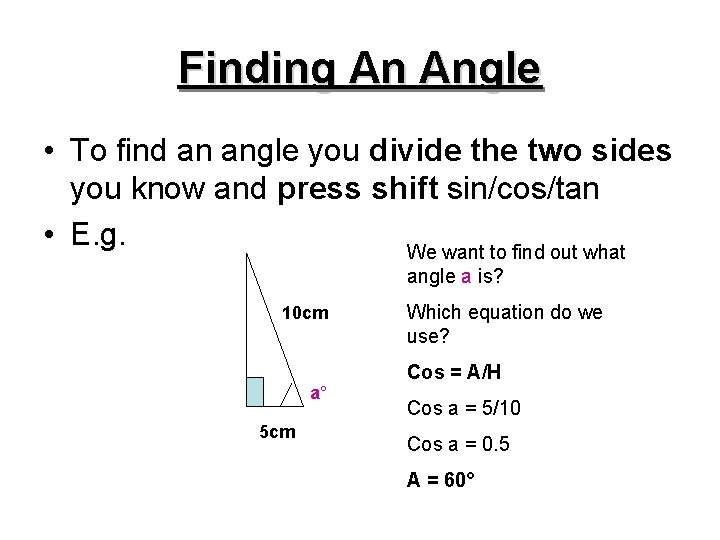 Finding An Angle

• To find an angle you divide the two sides you know and press shift sin/cos/tan

• E.g.

10cm

a°

5cm

We want to find out what angle a is?

Which equation do we use?

Cos = A/H

Cos a = 5/10

Cos a = 0.5

A = 60°